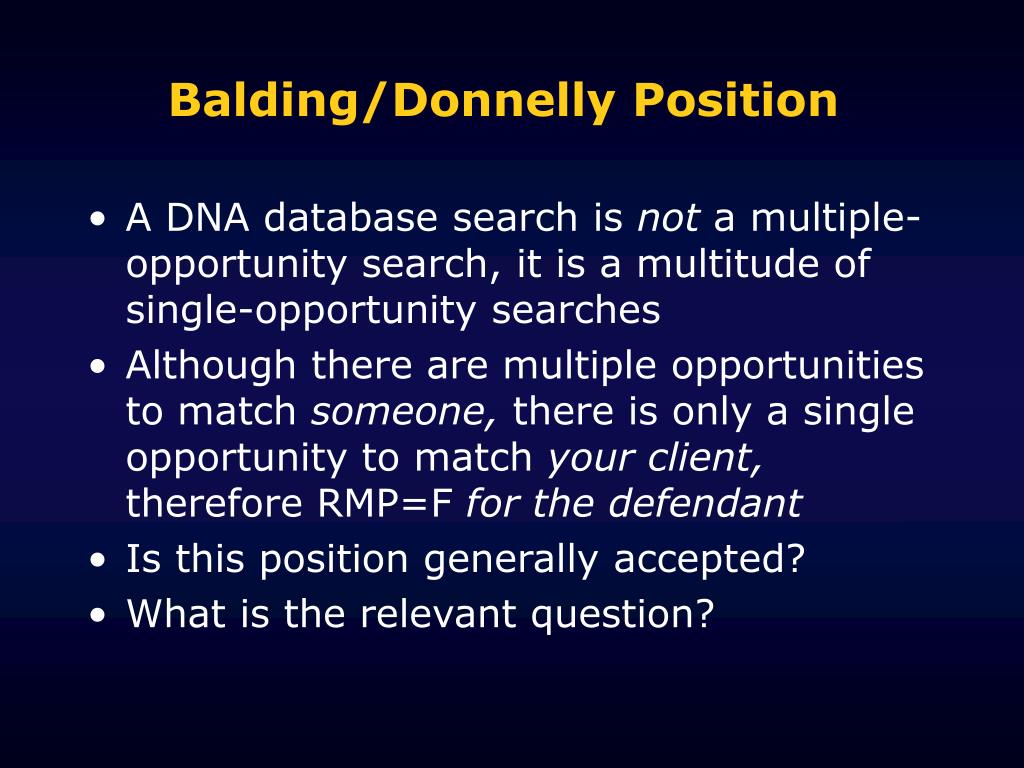 Balding/Donnelly Position

• A DNA database search is not a multiple-opportunity search, it is a multitude of single-opportunity searches
• Although there are multiple opportunities to match someone, there is only a single opportunity to match your client, therefore RMP=F for the defendant
• Is this position generally accepted?
• What is the relevant question?